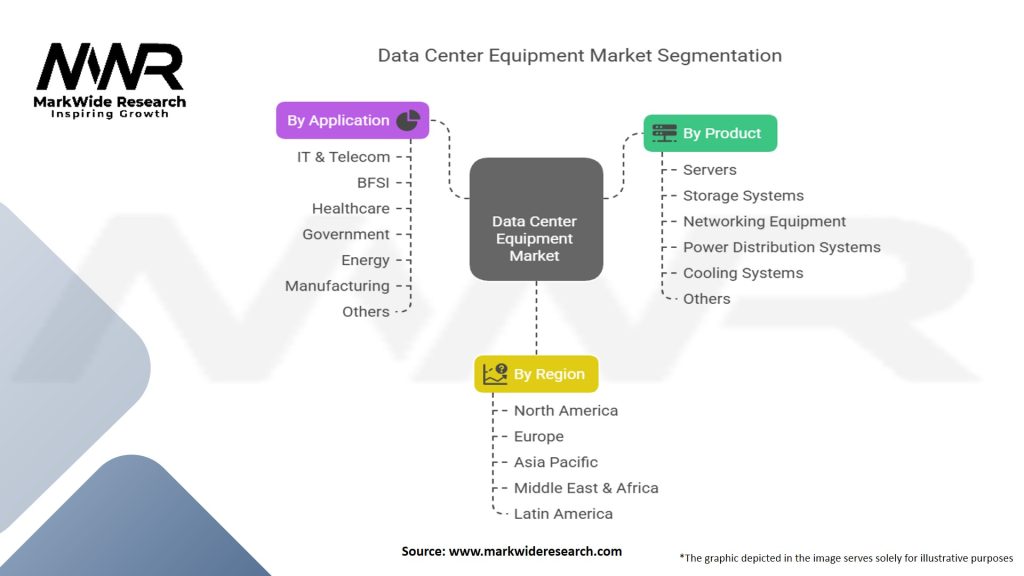 MWR
MarkWide Research
Inspiring Growth

Data Center Equipment Market Segmentation

By Application
IT & Telecom
BFSI
Healthcare
Government
Energy
Manufacturing
Others

Data Center Equipment Market

By Product
Servers
Storage Systems
Networking Equipment
Power Distribution Systems
Cooling Systems
Others

By Region
North America
Europe
Asia Pacific
Middle East & Africa
Latin America

Source: www.markwideresearch.com

*The graphic depicted in the image serves solely for illustrative purposes